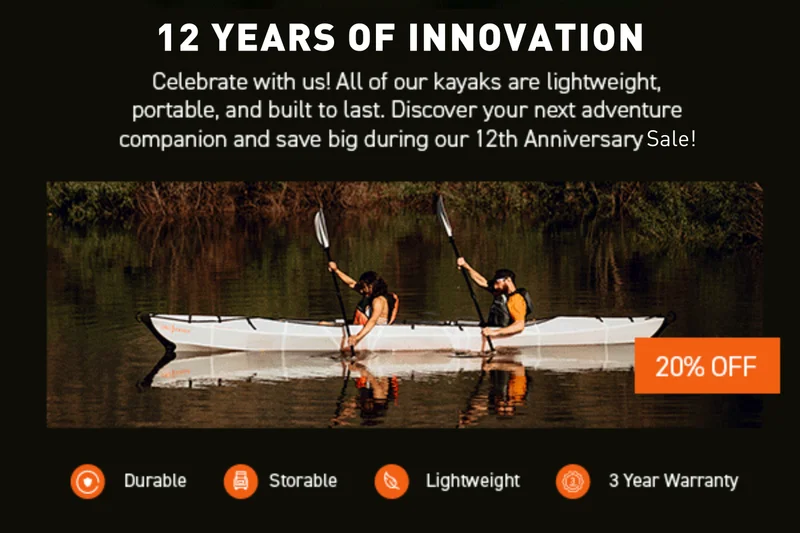 12 YEARS OF INNOVATION

Celebrate with us! All of our kayaks are lightweight, portable, and built to last. Discover your next adventure companion and save big during our 12th Anniversary Sale!

20% OFF

Durable

Storable

Lightweight

3 Year Warranty